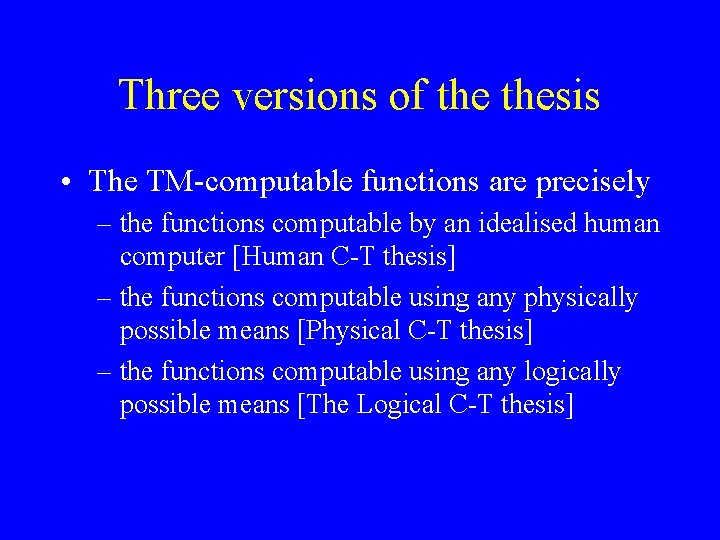 Three versions of the thesis

• The TM-computable functions are precisely
– the functions computable by an idealised human computer [Human C-T thesis]
– the functions computable using any physically possible means [Physical C-T thesis]
– the functions computable using any logically possible means [The Logical C-T thesis]